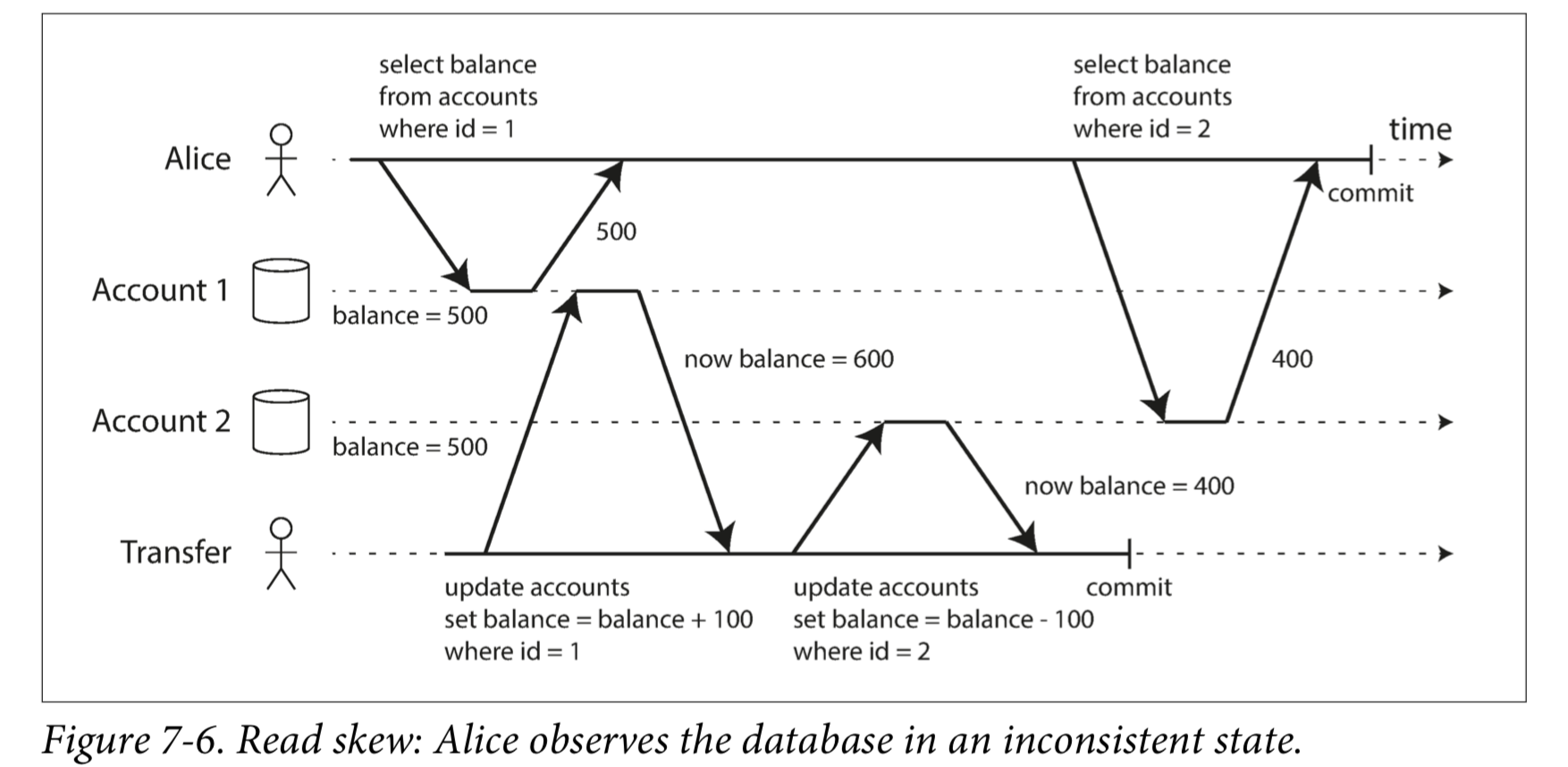 select balance from accounts where id = 1

select balance from accounts where id = 2

time

Alice

commit

500

Account 1

balance = 500

now balance = 600

400

Account 2

balance = 500

now balance = 400

Transfer

update accounts set balance = balance + 100 where id = 1

update accounts set balance = balance - 100 where id = 2

commit

Figure 7-6. Read skew: Alice observes the database in an inconsistent state.